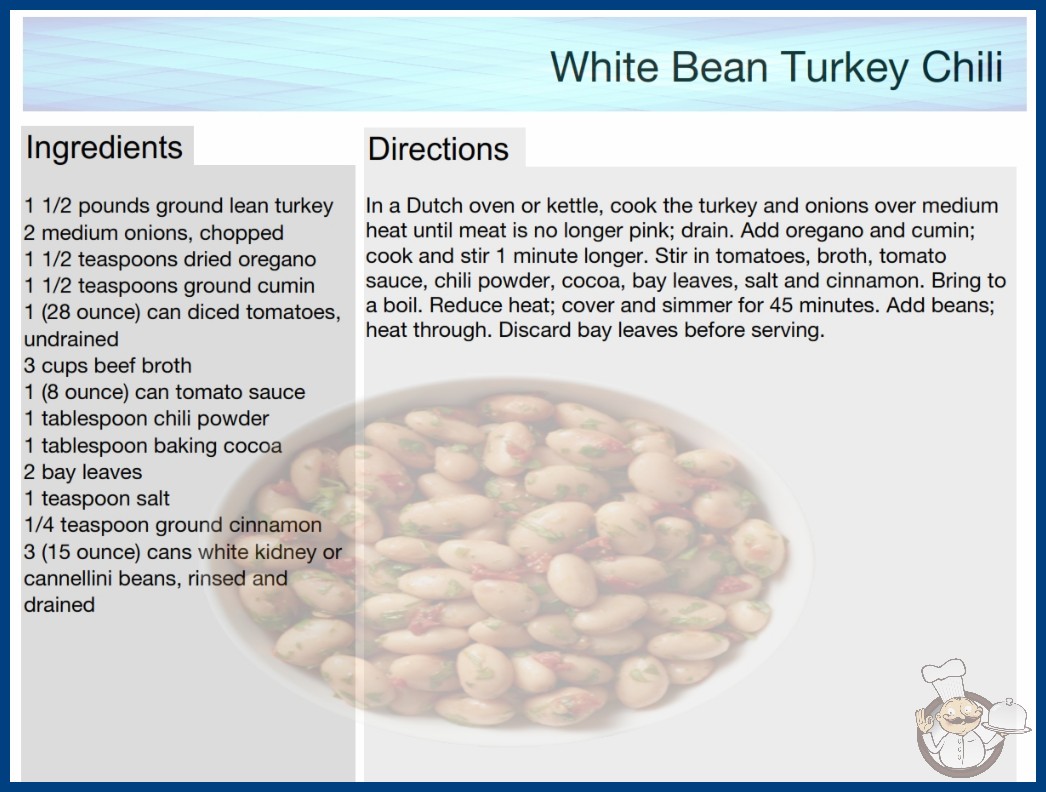 White Bean Turkey Chili

Ingredients

1 1/2 pounds ground lean turkey
2 medium onions, chopped
1 1/2 teaspoons dried oregano
1 1/2 teaspoons ground cumin
1 (28 ounce) can diced tomatoes, undrained
3 cups beef broth
1 (8 ounce) can tomato sauce
1 tablespoon chili powder
1 tablespoon baking cocoa
2 bay leaves
1 teaspoon salt
1/4 teaspoon ground cinnamon
3 (15 ounce) cans white kidney or cannellini beans, rinsed and drained

Directions

In a Dutch oven or kettle, cook the turkey and onions over medium heat until meat is no longer pink; drain. Add oregano and cumin; cook and stir 1 minute longer. Stir in tomatoes, broth, tomato sauce, chili powder, cocoa, bay leaves, salt and cinnamon. Bring to a boil. Reduce heat; cover and simmer for 45 minutes. Add beans; heat through. Discard bay leaves before serving.